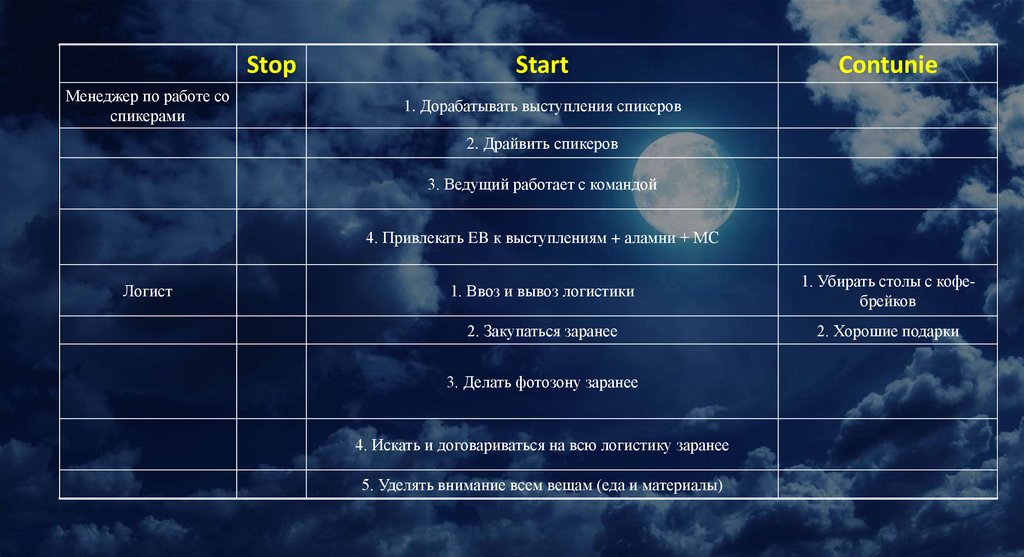 |  | Stop | Start | Contunie |
|---|---|---|---|
| Менеджер по работе со спикерами |  | 1. Дорабатывать выступления спикеров |  |
|  |  | 2. Драйвить спикеров |  |
|  |  | 3. Ведущий работает с командой |  |
|  |  | 4. Привлекать ЕВ к выступлениям + аламни + МС |  |
| Логист |  | 1. Ввоз и вывоз логистики | 1. Убирать столы с кофе-брейков |
|  |  | 2. Закупаться заранее | 2. Хорошие подарки |
|  |  | 3. Делать фотозону заранее |  |
|  |  | 4. Искать и договариваться на всю логистику заранее |  |
|  |  | 5. Уделять внимание всем вещам (еда и материалы) |  |